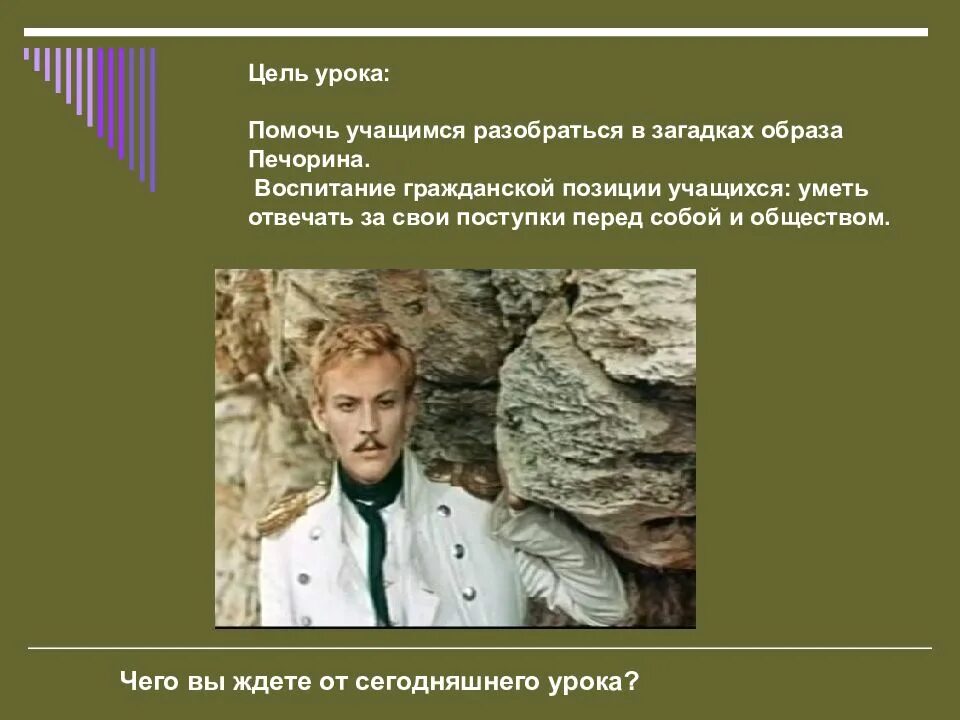 Цель урока:

Помочь учащимся разобраться в загадках образа Печорина.
Воспитание гражданской позиции учащихся: уметь отвечать за свои поступки перед собой и обществом.

Чего вы ждете от сегодняшнего урока?